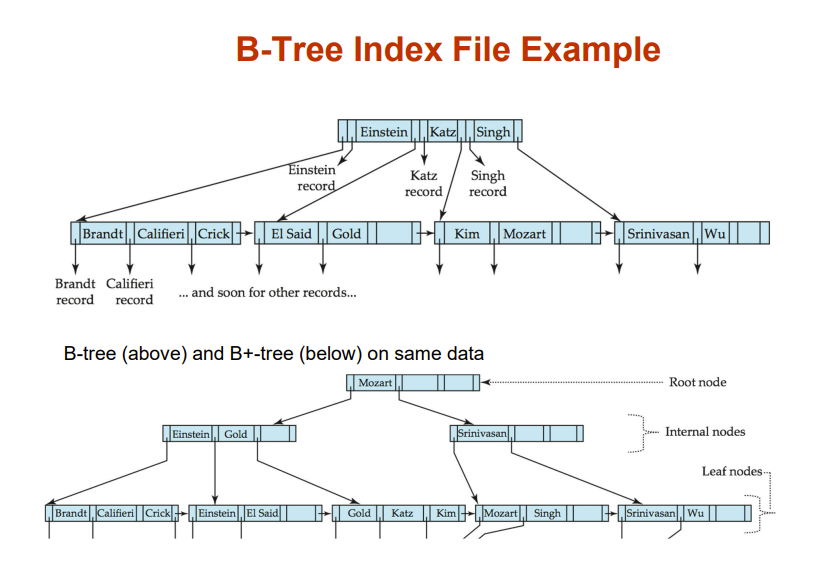 B-Tree Index File Example

Einstein Katz Singh

Einstein record

Katz record

Singh record

Brandt Califieri Crick

El Said Gold

Kim Mozart

Srinivasan Wu

Brandt record

Califieri record

... and soon for other records...

B-tree (above) and B+-tree (below) on same data

Mozart

Root node

Einstein Gold

Srinivasan

Internal nodes

Leaf nodes

Brandt Califieri Crick

Einstein El Said

Gold Katz Kim

Mozart Singh

Srinivasan Wu